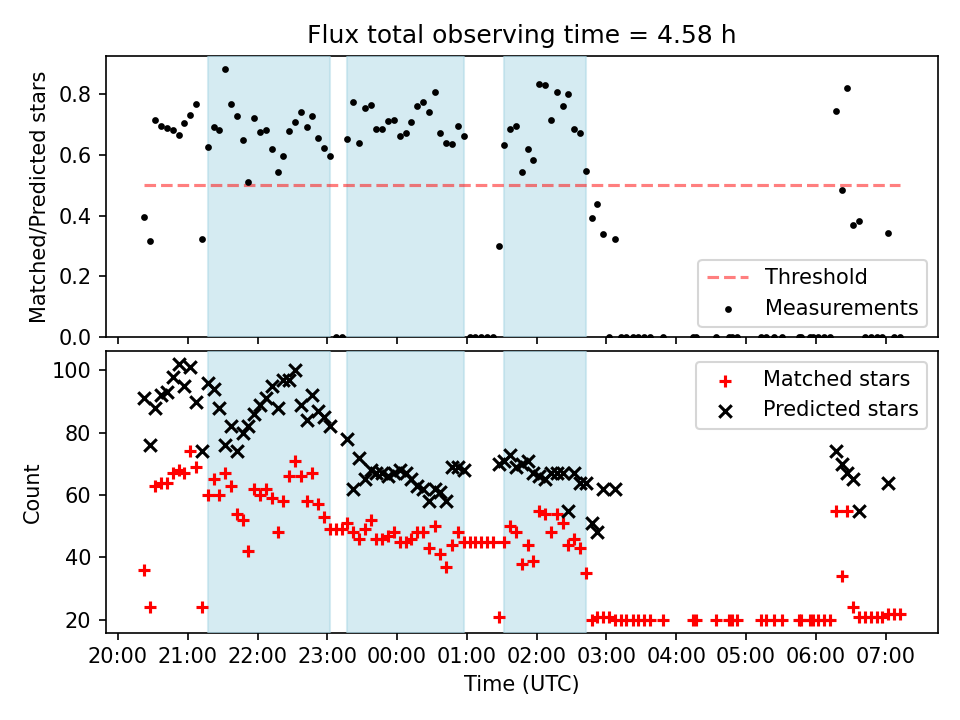 Flux total observing time = 4.58 h

Matched/Predicted stars

0.8
0.6
0.4
0.2
0.0

Threshold
Measurements

Count

100
80
60
40
20

Matched stars
Predicted stars

20:00 21:00 22:00 23:00 00:00 01:00 02:00 03:00 04:00 05:00 06:00 07:00

Time (UTC)